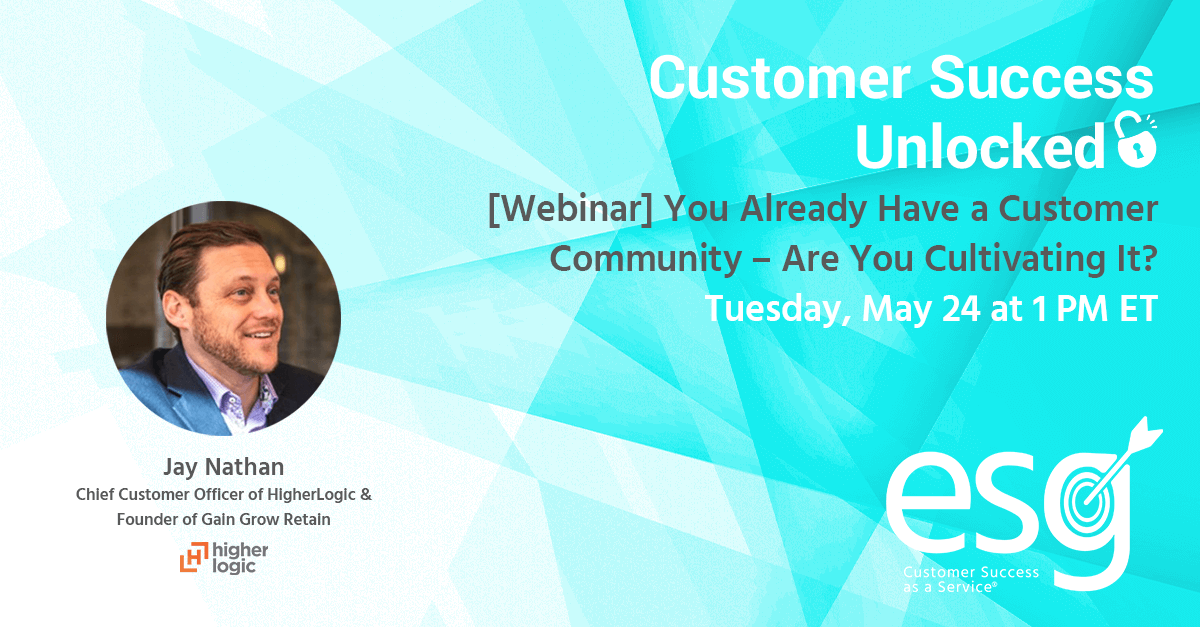 Customer Success Unlocked

[Webinar] You Already Have a Customer Community – Are You Cultivating It?

Tuesday, May 24 at 1 PM ET

Jay Nathan
Chief Customer Officer of HigherLogic & Founder of Gain Grow Retain

higher logic

esg
Customer Success as a Service®